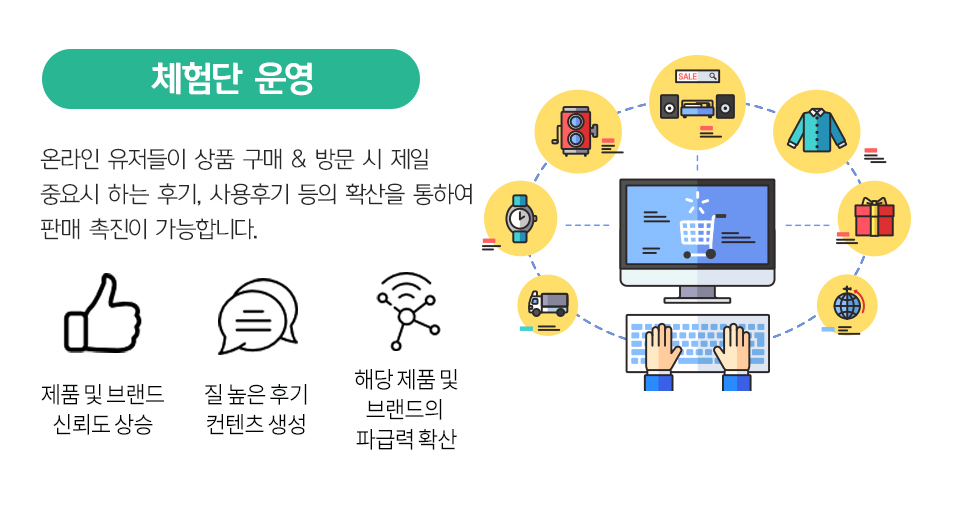 체험단 운영

온라인 유저들이 상품 구매 & 방문 시 제일 중요시 하는 후기, 사용후기 등의 확산을 통하여 판매 촉진이 가능합니다.

제품 및 브랜드 신뢰도 상승

질 높은 후기 컨텐츠 생성

해당 제품 및 브랜드의 파급력 확산

SALE